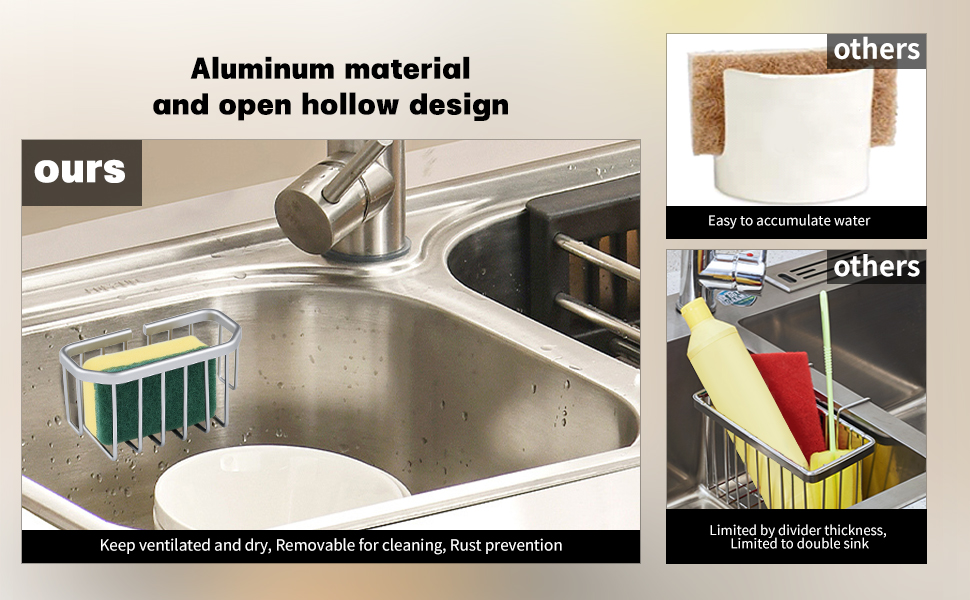 Aluminum material and open hollow design

ours

Keep ventilated and dry, Removable for cleaning, Rust prevention

others

Easy to accumulate water

others

Limited by divider thickness, Limited to double sink